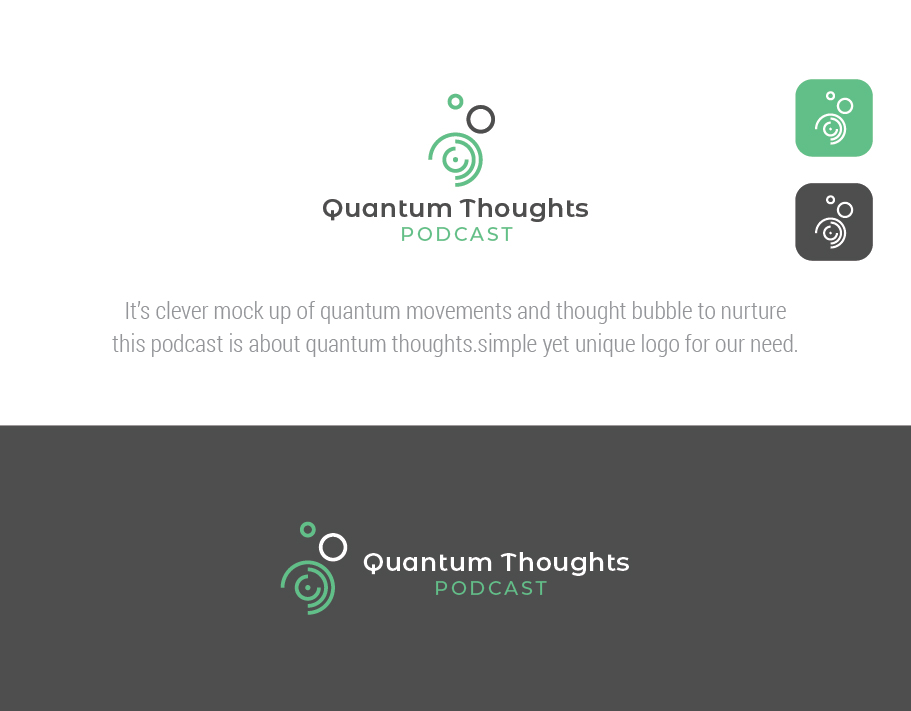 Quantum Thoughts
PODCAST

It's clever mock up of quantum movements and thought bubble to nurture this podcast is about quantum thoughts.simple yet unique logo for our need.

Quantum Thoughts
PODCAST